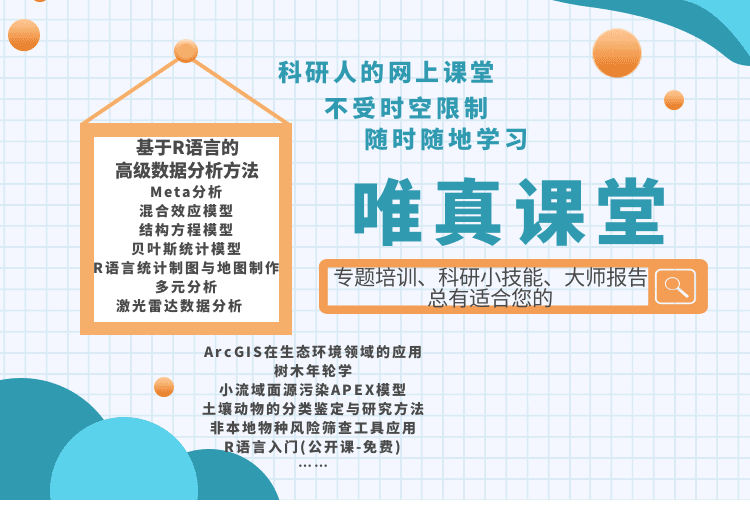 科研人的网上课堂
不受时空限制
随时随地学习

基于R语言的
高级数据分析方法
Meta分析
混合效应模型
结构方程模型
贝叶斯统计模型
R语言统计制图与地图制作
多元分析
激光雷达数据分析

唯真课堂

专题培训、科研小技能、大师报告
总有适合您的

ArcGIS在生态环境领域的应用
树木年轮学
小流域面源污染APEX模型
土壤动物的分类鉴定与研究方法
非本地物种风险筛查工具应用
R语言入门(公开课-免费)
……